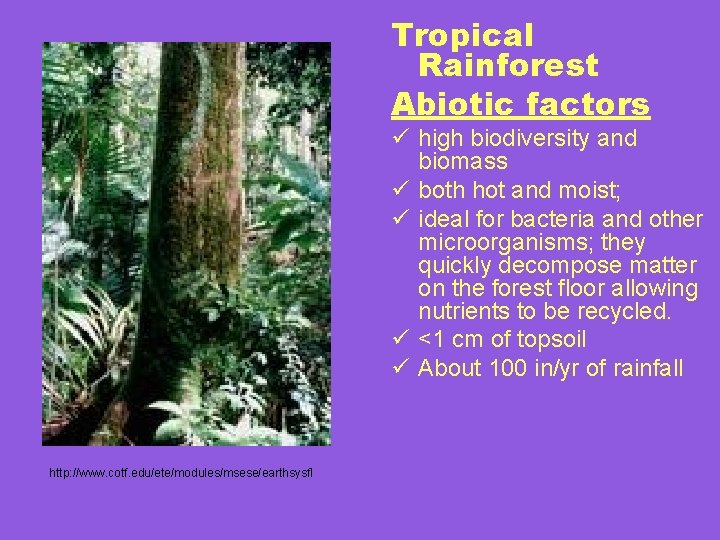 Tropical Rainforest
Abiotic factors

✓ high biodiversity and biomass
✓ both hot and moist;
✓ ideal for bacteria and other microorganisms; they quickly decompose matter on the forest floor allowing nutrients to be recycled.
✓ <1 cm of topsoil
✓ About 100 in/yr of rainfall

http://www.cotf.edu/ete/modules/msese/earthsysfl